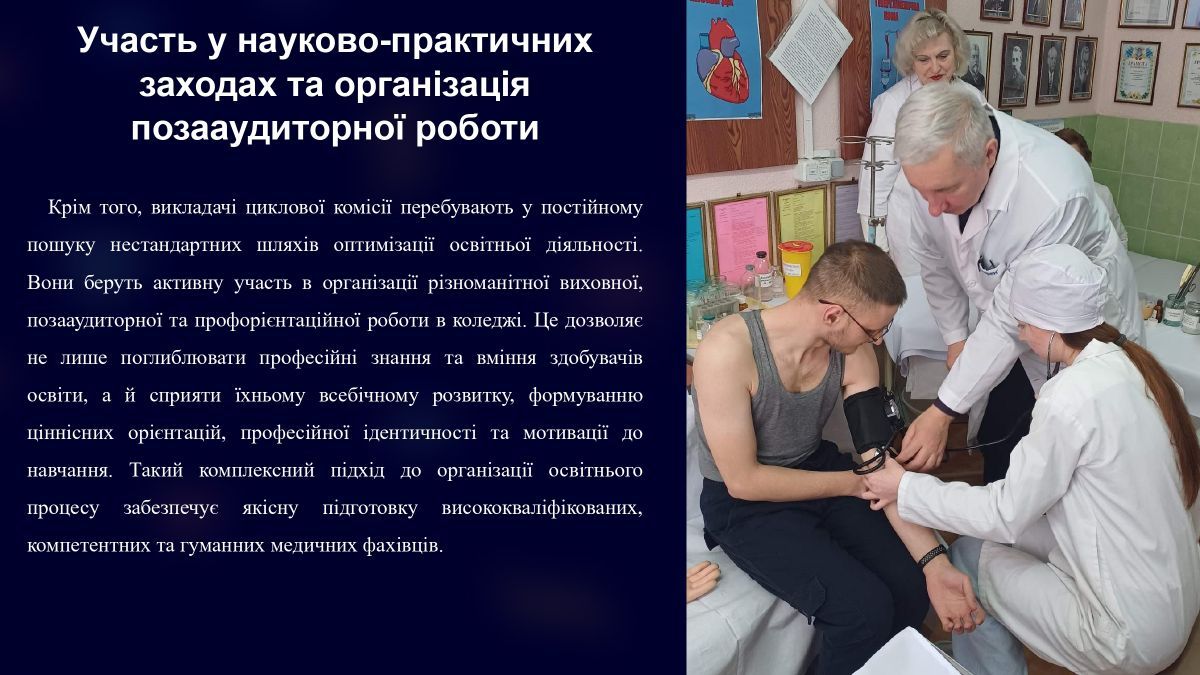 Участь у науково-практичних заходах та організація позааудиторної роботи

Крім того, викладачі циклової комісії перебувають у постійному пошуку нестандартних шляхів оптимізації освітньої діяльності. Вони беруть активну участь в організації різноманітної виховної, позааудиторної та профорієнтаційної роботи в коледжі. Це дозволяє не лише поглиблювати професійні знання та вміння здобувачів освіти, а й сприяти їхньому всебічному розвитку, формуванню ціннісних орієнтацій, професійної ідентичності та мотивації до навчання. Такий комплексний підхід до організації освітнього процесу забезпечує якісну підготовку висококваліфікованих, компетентних та гуманних медичних фахівців.